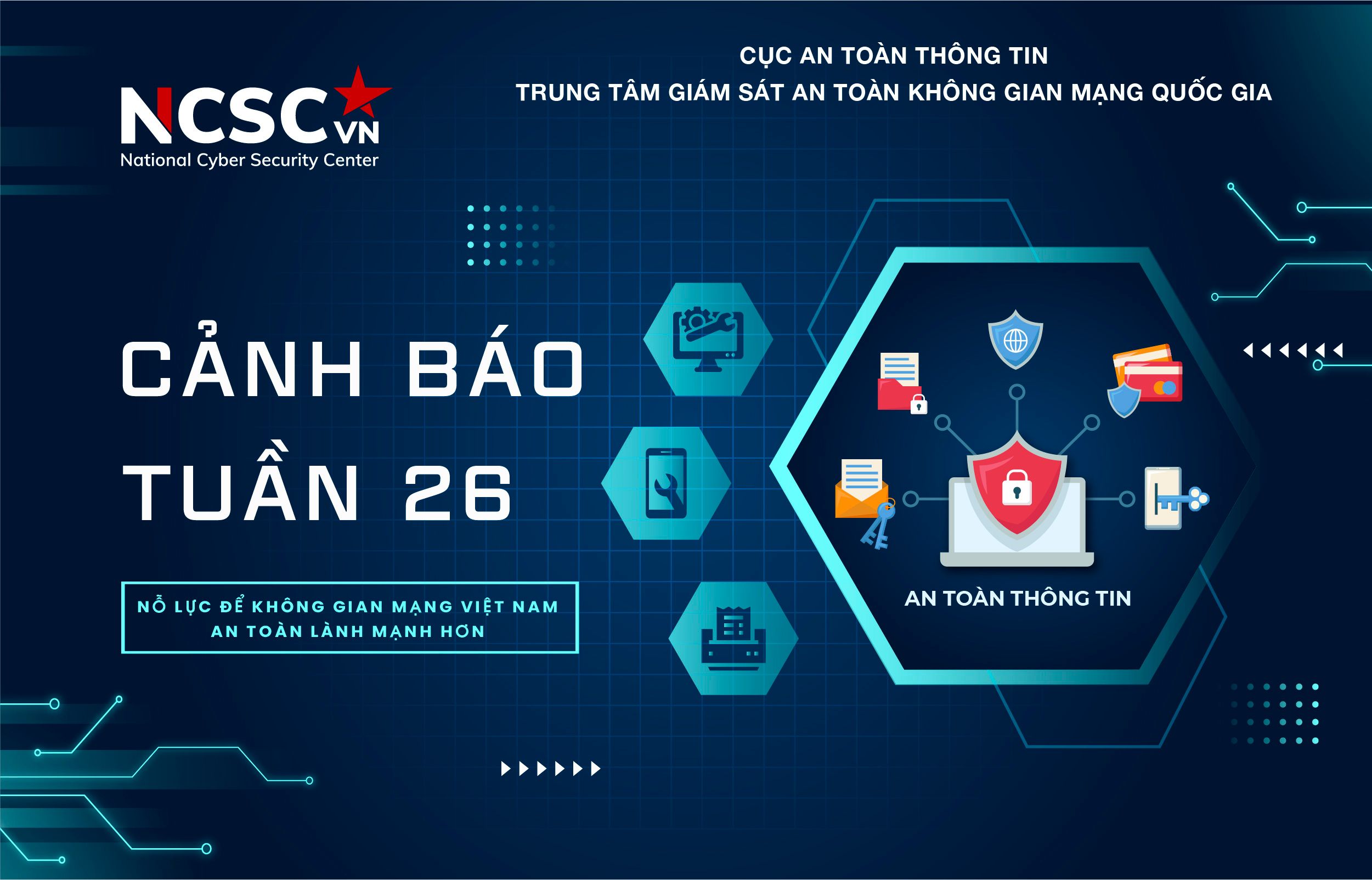 NCSC VN
National Cyber Security Center

CỤC AN TOÀN THÔNG TIN
TRUNG TÂM GIÁM SÁT AN TOÀN KHÔNG GIAN MẠNG QUỐC GIA

CẢNH BÁO
TUẦN 26

NỖ LỰC ĐỂ KHÔNG GIAN MẠNG VIỆT NAM
AN TOÀN LÀNH MẠNH HƠN

AN TOÀN THÔNG TIN